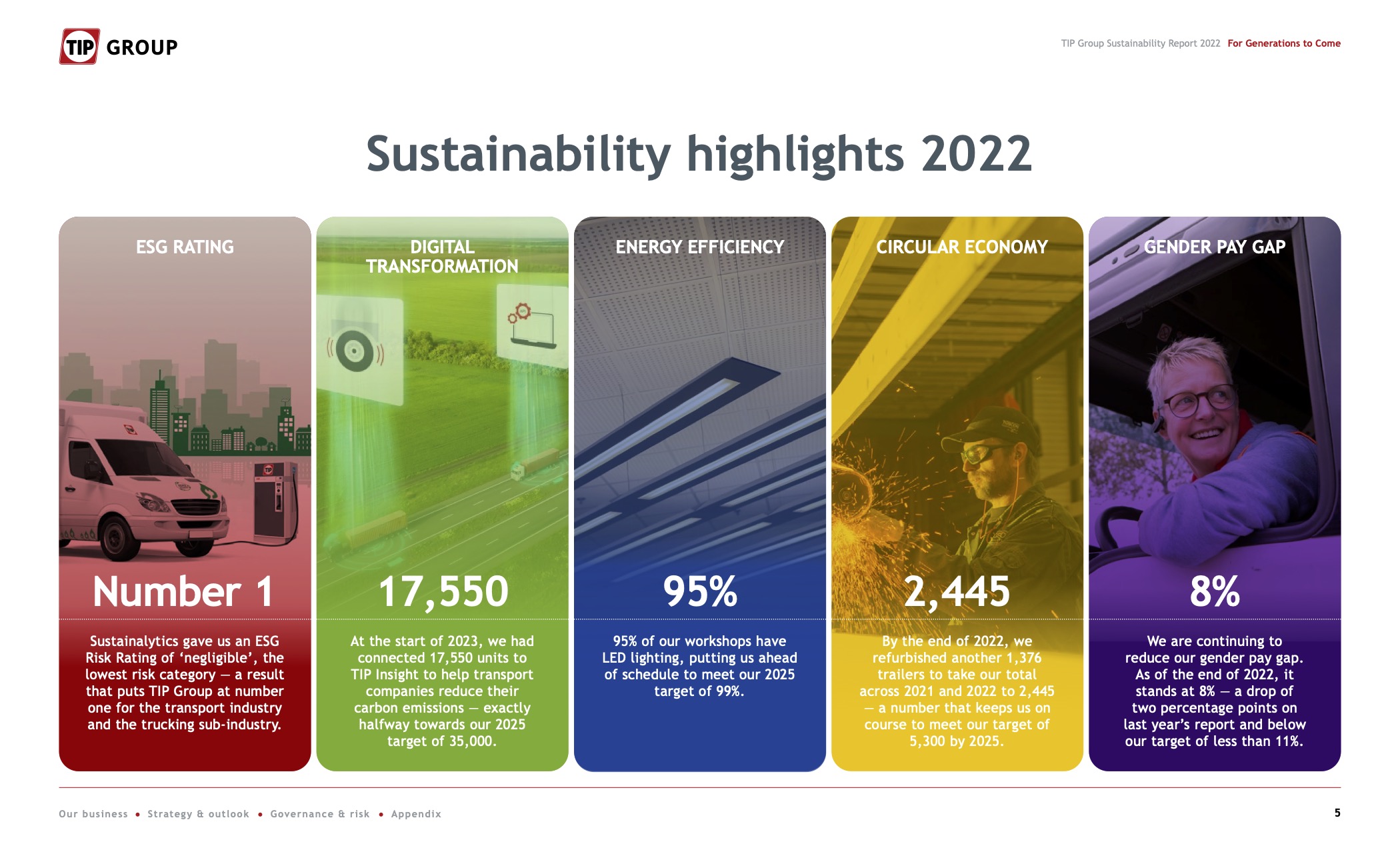 TIP GROUP

TIP Group Sustainability Report 2022 For Generations to Come

Sustainability highlights 2022

ESG RATING

Number 1

Sustainalytics gave us an ESG Risk Rating of ‘negligible’, the lowest risk category — a result that puts TIP Group at number one for the transport industry and the trucking sub-industry.

DIGITAL TRANSFORMATION

17,550

At the start of 2023, we had connected 17,550 units to TIP Insight to help transport companies reduce their carbon emissions — exactly halfway towards our 2025 target of 35,000.

ENERGY EFFICIENCY

95%

95% of our workshops have LED lighting, putting us ahead of schedule to meet our 2025 target of 99%.

CIRCULAR ECONOMY

2,445

By the end of 2022, we refurbished another 1,376 trailers to take our total across 2021 and 2022 to 2,445 — a number that keeps us on course to meet our target of 5,300 by 2025.

GENDER PAY GAP

8%

We are continuing to reduce our gender pay gap. As of the end of 2022, it stands at 8% — a drop of two percentage points on last year’s report and below our target of less than 11%.

Our business • Strategy & outlook • Governance & risk • Appendix

5